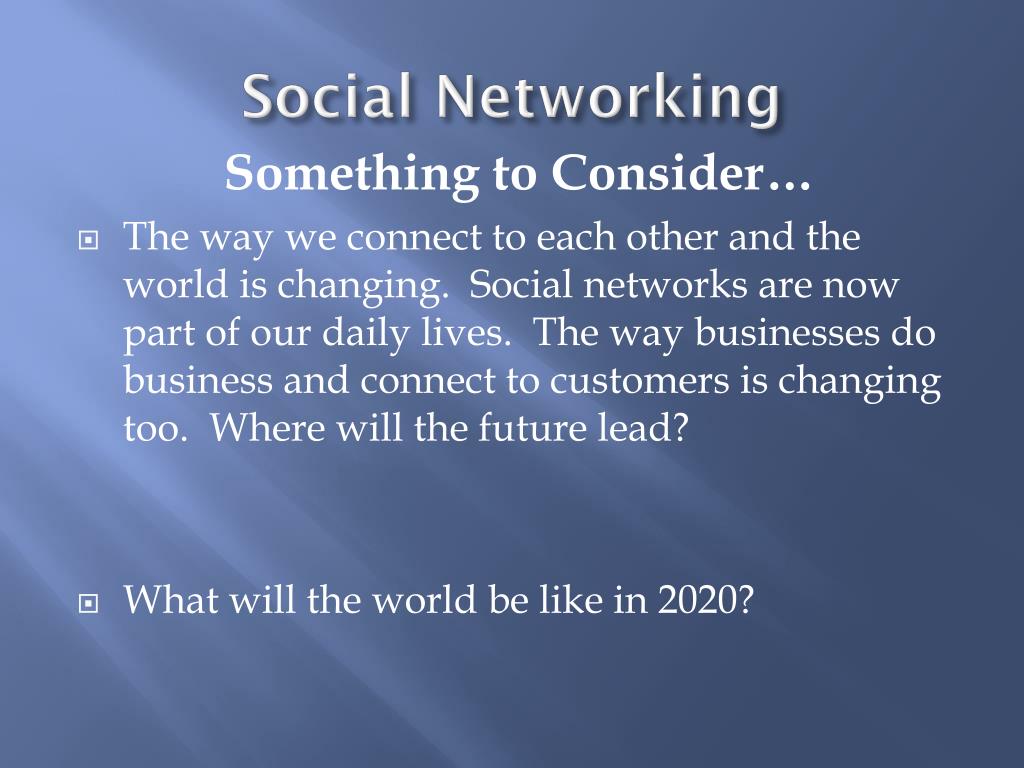 Social Networking

Something to Consider…

The way we connect to each other and the world is changing.  Social networks are now part of our daily lives.  The way businesses do business and connect to customers is changing too.  Where will the future lead?

What will the world be like in 2020?